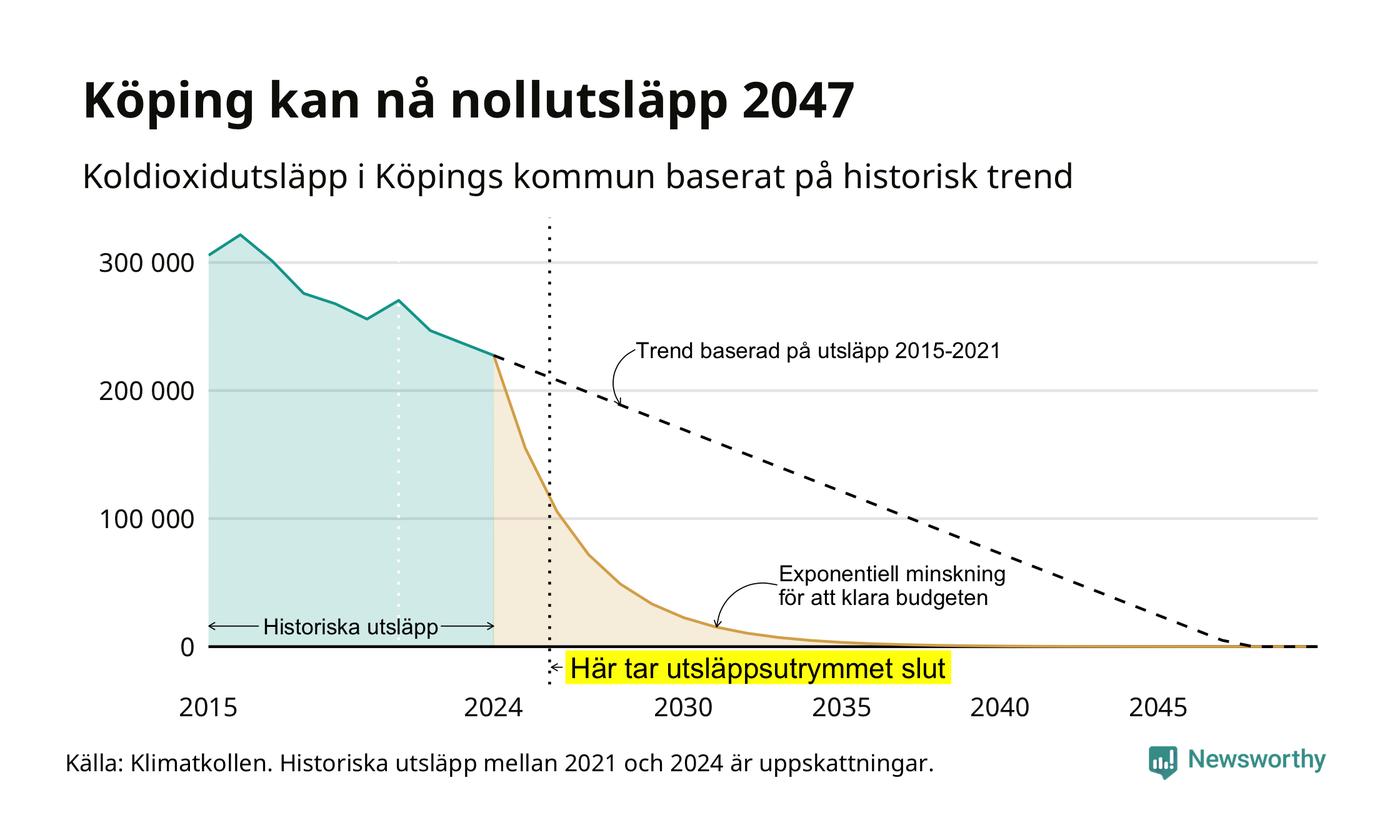 Köping kan nå nollutsläpp 2047

Koldioxidutsläpp i Köpings kommun baserat på historisk trend

300 000
200 000
100 000
0

Trend baserad på utsläpp 2015-2021

Exponentiell minskning för att klara budgeten

Historiska utsläpp

Här tar utsläppsutrymmet slut

2015
2024
2030
2035
2040
2045

Källa: Klimatkollen. Historiska utsläpp mellan 2021 och 2024 är uppskattningar.

Newsworthy